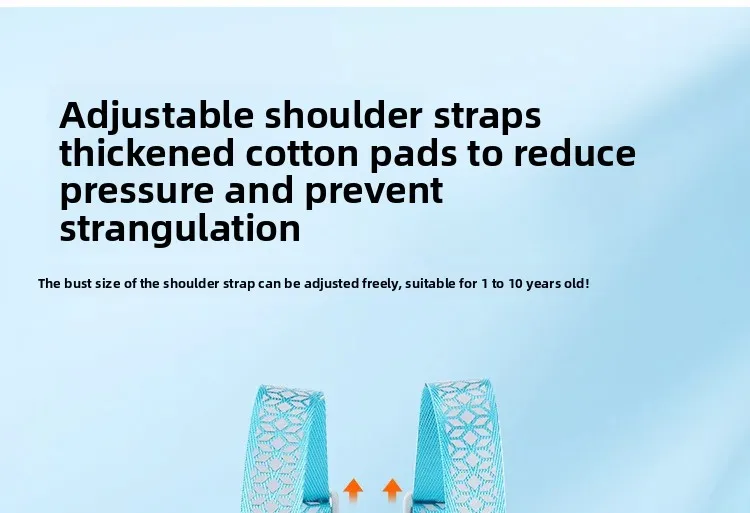 Adjustable shoulder straps thickened cotton pads to reduce pressure and prevent strangulation

The bust size of the shoulder strap can be adjusted freely, suitable for 1 to 10 years old!